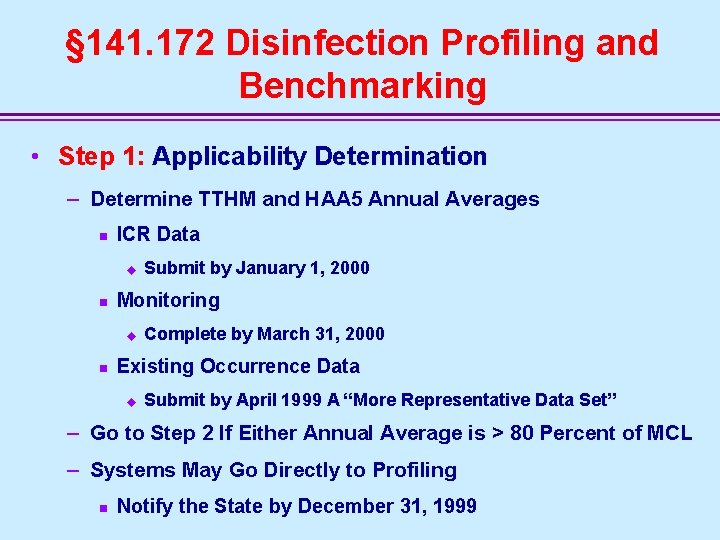 §141.172 Disinfection Profiling and Benchmarking

• Step 1: Applicability Determination

– Determine TTHM and HAA5 Annual Averages

▪ ICR Data

◆ Submit by January 1, 2000

▪ Monitoring

◆ Complete by March 31, 2000

▪ Existing Occurrence Data

◆ Submit by April 1999 A “More Representative Data Set”

– Go to Step 2 If Either Annual Average is > 80 Percent of MCL

– Systems May Go Directly to Profiling

▪ Notify the State by December 31, 1999